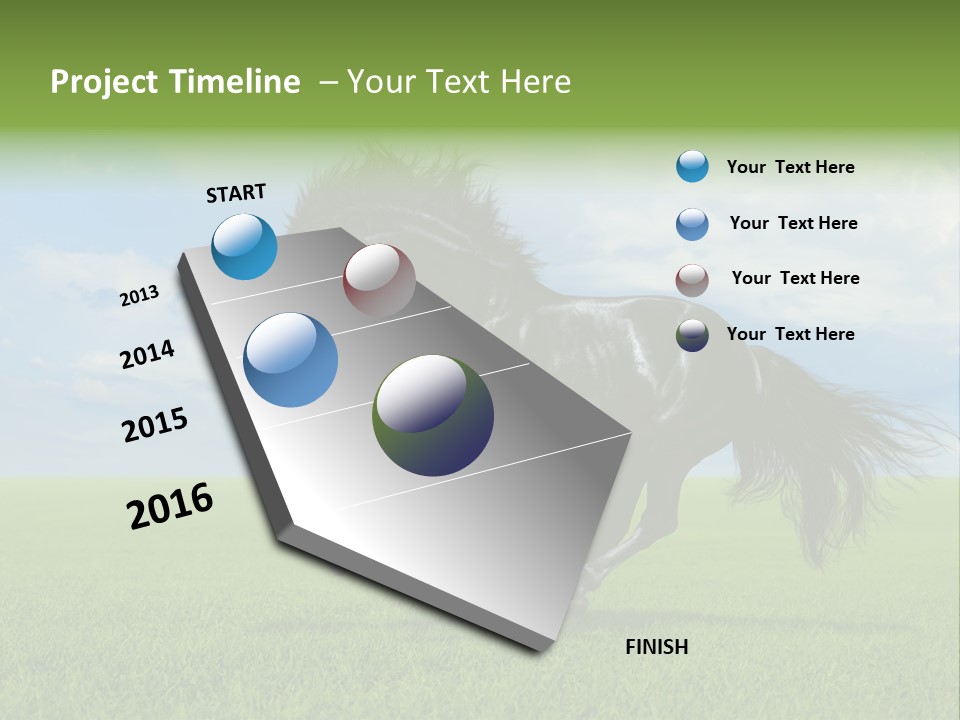 Project Timeline – Your Text Here

START

2013

2014

2015

2016

FINISH

Your Text Here

Your Text Here

Your Text Here

Your Text Here